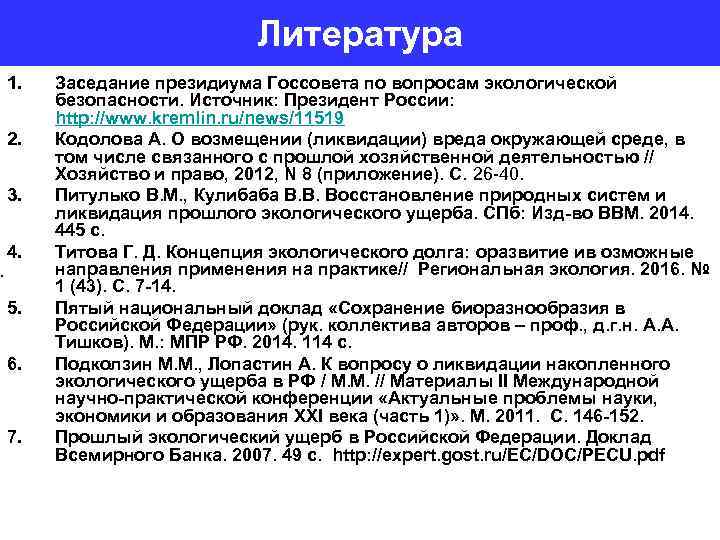 Литература

1. Заседание президиума Госсовета по вопросам экологической безопасности. Источник: Президент России: http://www.kremlin.ru/news/11519

2. Кодолова А. О возмещении (ликвидации) вреда окружающей среде, в том числе связанного с прошлой хозяйственной деятельностью // Хозяйство и право, 2012, N 8 (приложение). С. 26-40.

3. Питулько В.М., Кулибаба В.В. Восстановление природных систем и ликвидация прошлого экологического ущерба. СПб: Изд-во ВВМ. 2014. 445 с.

4. Титова Г. Д. Концепция экологического долга: оразвитие ив озможные направления применения на практике// Региональная экология. 2016. № 1 (43). С. 7-14.

5. Пятый национальный доклад «Сохранение биоразнообразия в Российской Федерации» (рук. коллектива авторов – проф., д.г.н. А.А. Тишков). М.: МПР РФ. 2014. 114 с.

6. Подколзин М.М., Лопастин А. К вопросу о ликвидации накопленного экологического ущерба в РФ / М.М. // Материалы II Международной научно-практической конференции «Актуальные проблемы науки, экономики и образования XXI века (часть 1)». М. 2011. С. 146-152.

7. Прошлый экологический ущерб в Российской Федерации. Доклад Всемирного Банка. 2007. 49 с. http://expert.gost.ru/EC/DOC/PECU.pdf